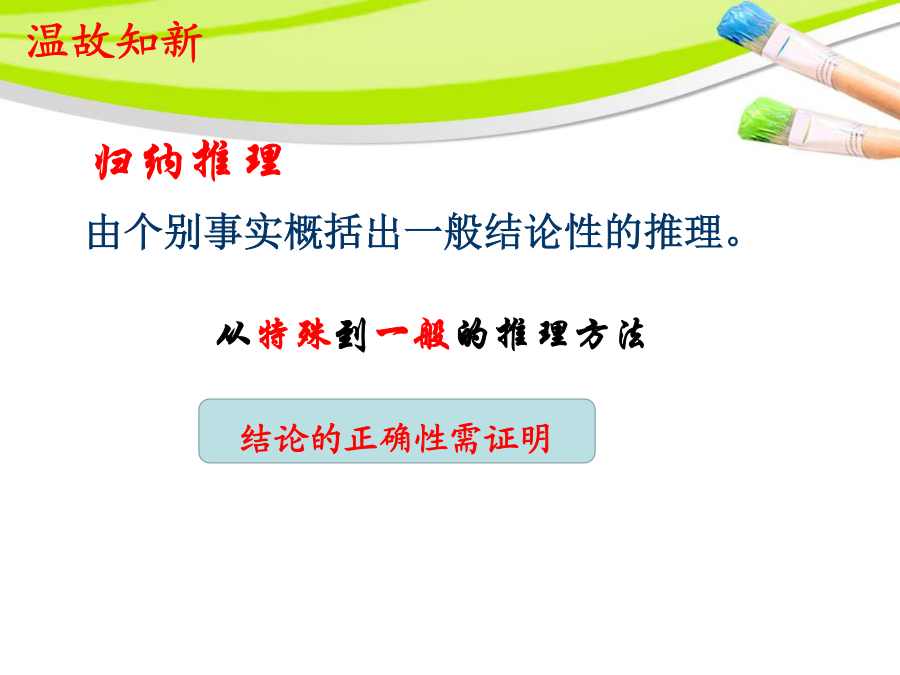 温故知新

归纳推理

由个别事实概括出一般结论性的推理。

从特殊到一般的推理方法

结论的正确性需证明